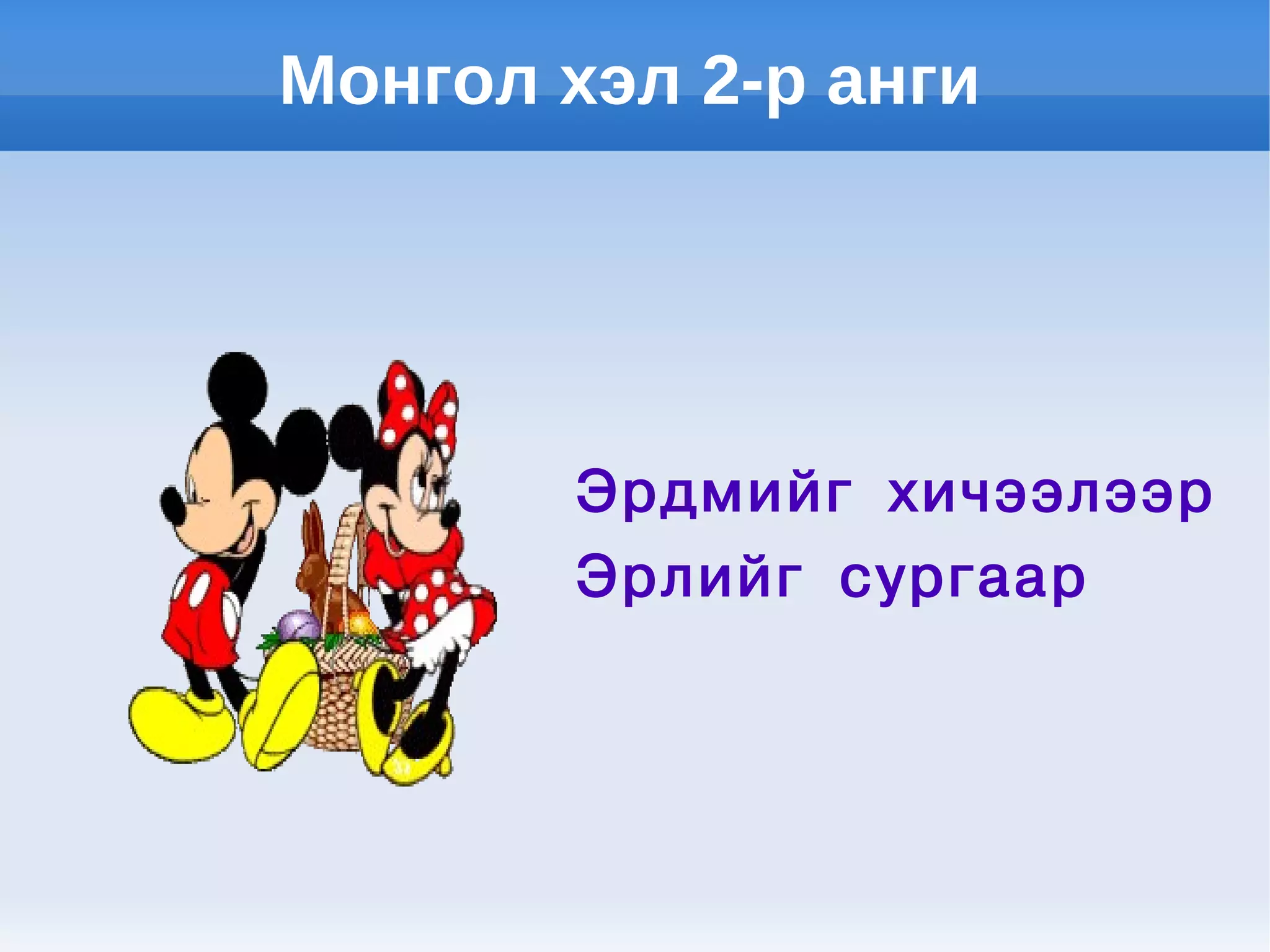 Монгол хэл 2-р анги

Эрдмийг хичээлээр
Эрлийг сургаар